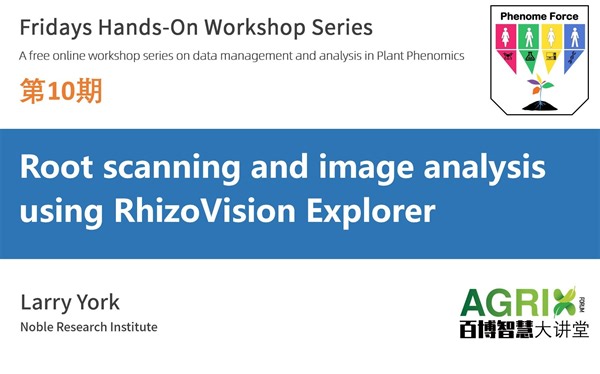 Fridays Hands-On Workshop Series
A free online workshop series on data management and analysis in Plant Phenomics
第10期

Phenome Force

Root scanning and image analysis using RhizoVision Explorer

Larry York
Noble Research Institute

AGRIX FORUM
百博智慧大讲堂